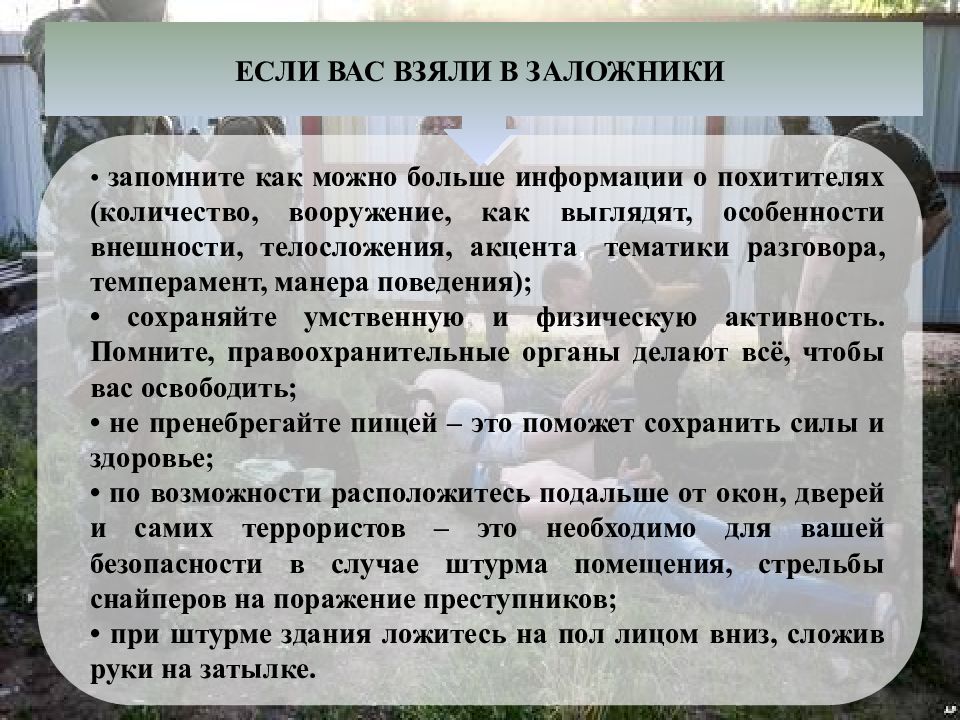 ЕСЛИ ВАС ВЗЯЛИ В ЗАЛОЖНИКИ

• запомните как можно больше информации о похитителях (количество, вооружение, как выглядят, особенности внешности, телосложения, акцента тематики разговора, темперамент, манера поведения);
• сохраняйте умственную и физическую активность. Помните, правоохранительные органы делают всё, чтобы вас освободить;
• не пренебрегайте пищей – это поможет сохранить силы и здоровье;
• по возможности расположитесь подальше от окон, дверей и самих террористов – это необходимо для вашей безопасности в случае штурма помещения, стрельбы снайперов на поражение преступников;
• при штурме здания ложитесь на пол лицом вниз, сложив руки на затылке.